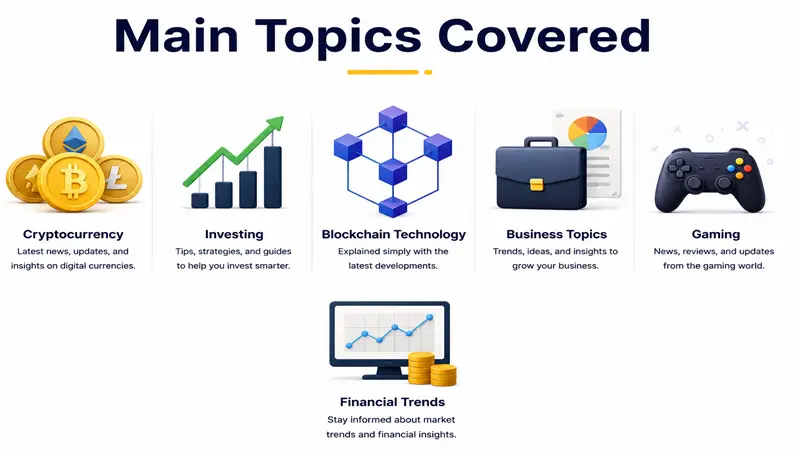 Main Topics Covered

Cryptocurrency
Latest news, updates, and insights on digital currencies.

Investing
Tips, strategies, and guides to help you invest smarter.

Blockchain Technology
Explained simply with the latest developments.

Business Topics
Trends, ideas, and insights to grow your business.

Gaming
News, reviews, and updates from the gaming world.

Financial Trends
Stay informed about market trends and financial insights.